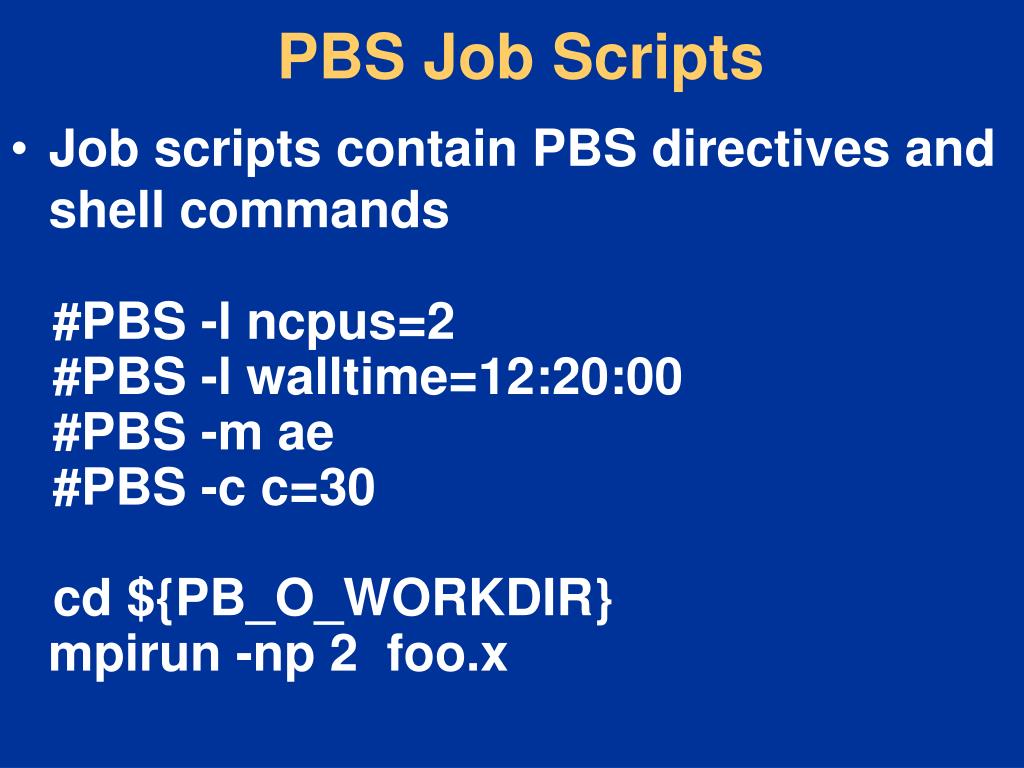 PBS Job Scripts

• Job scripts contain PBS directives and shell commands

#PBS -l ncpus=2
#PBS -l walltime=12:20:00
#PBS -m ae
#PBS -c c=30

cd ${PB_O_WORKDIR}
mpirun -np 2 foo.x